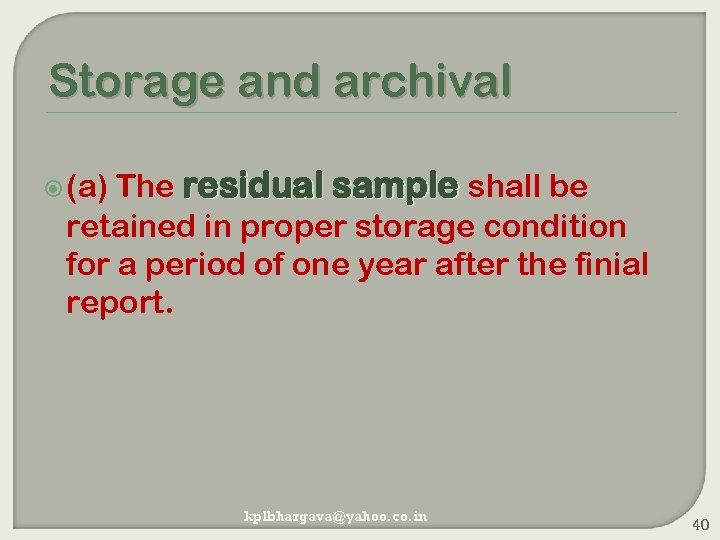 Storage and archival

(a) The residual sample shall be retained in proper storage condition for a period of one year after the finial report.

kplbhargava@yahoo.co.in

40